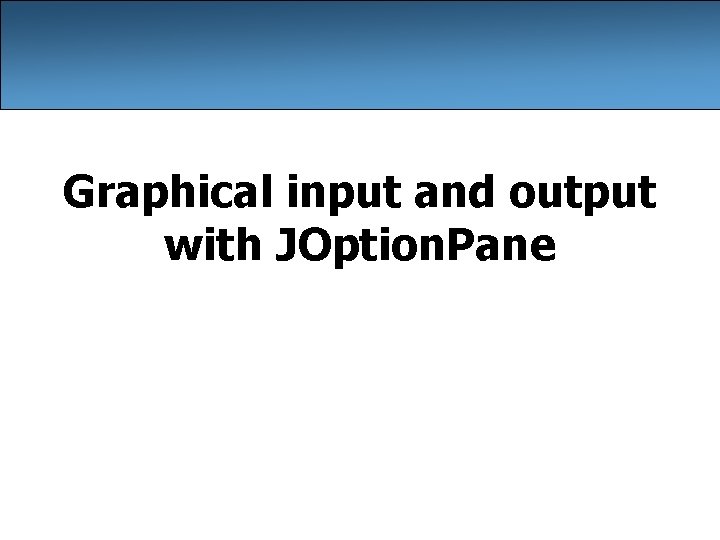 Graphical input and output with JOptionPane